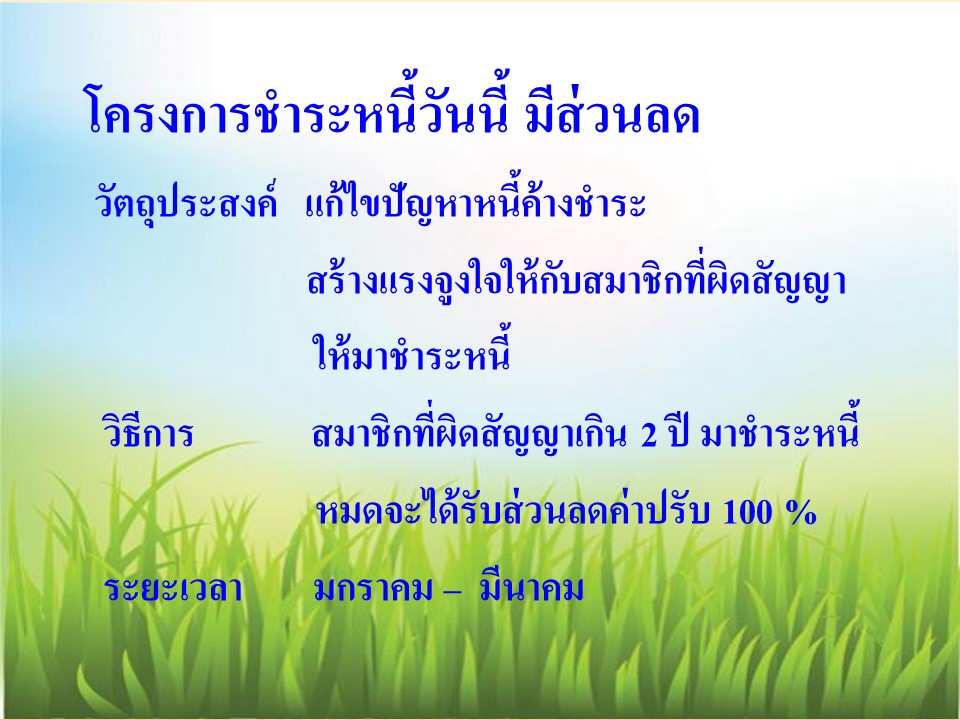 โครงการชำระหนี้วันนี้ มีส่วนลด

วัตถุประสงค์ แก้ไขปัญหาหนี้ค้างชำระ

สร้างแรงจูงใจให้กับสมาชิกที่ผิดสัญญา ให้มาชำระหนี้

วิธีการ สมาชิกที่ผิดสัญญาเกิน 2 ปี มาชำระหนี้ หมดจะได้รับส่วนลดค่าปรับ 100 %

ระยะเวลา มกราคม – มีนาคม